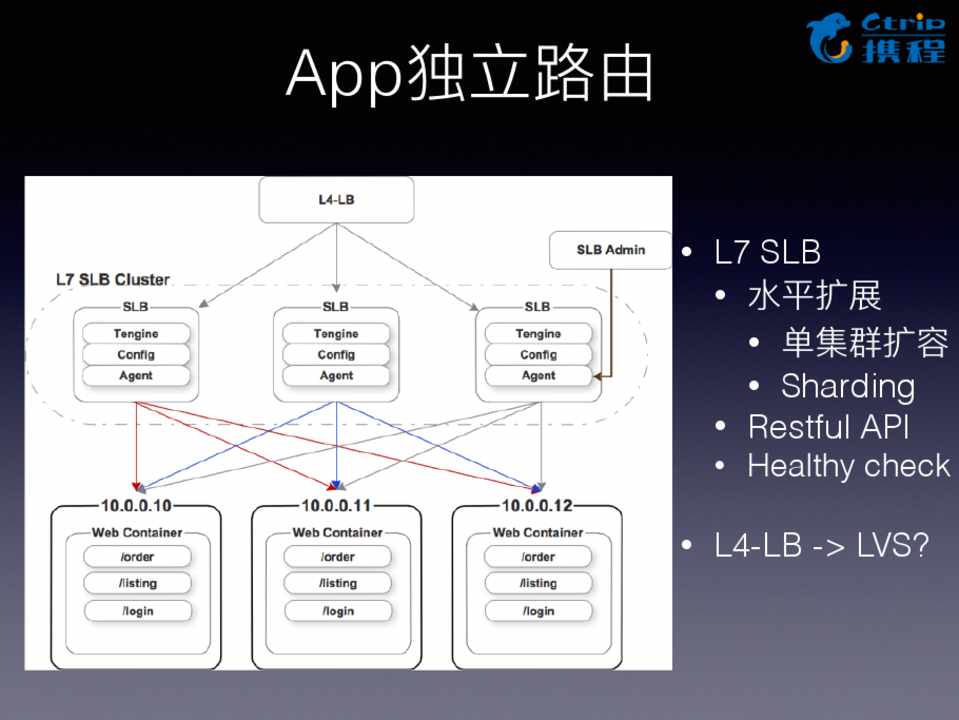 Ctrip 携程

App独立路由

L4-LB

SLB Admin

L7 SLB Cluster

SLB
Tengine
Config
Agent

SLB
Tengine
Config
Agent

SLB
Tengine
Config
Agent

10.0.0.10
Web Container
/order
/listing
/login

10.0.0.11
Web Container
/order
/listing
/login

10.0.0.12
Web Container
/order
/listing
/login

• L7 SLB
  • 水平扩展
    • 单集群扩容
    • Sharding
  • Restful API
  • Healthy check

• L4-LB -> LVS?